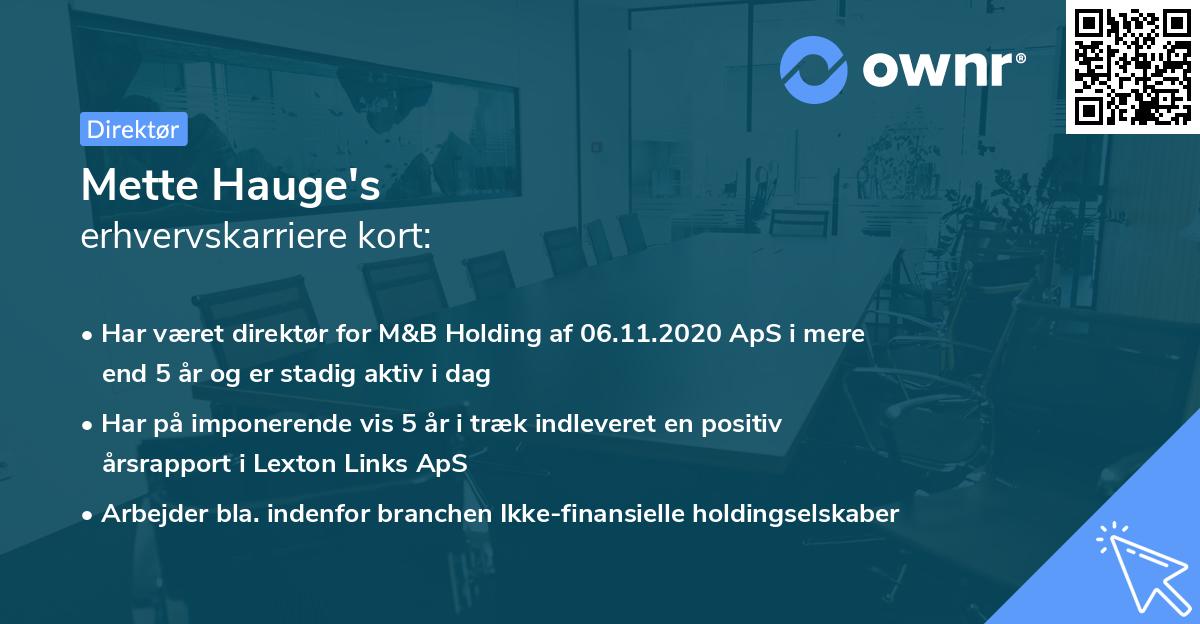 ownr®

Direktør

Mette Hauge's
erhvervskarriere kort:

• Har været direktør for M&B Holding af 06.11.2020 ApS i mere end 5 år og er stadig aktiv i dag

• Har på imponerende vis 5 år i træk indleveret en positiv årsrapport i Lexton Links ApS

• Arbejder bla. indenfor branchen Ikke-finansielle holdingselskaber